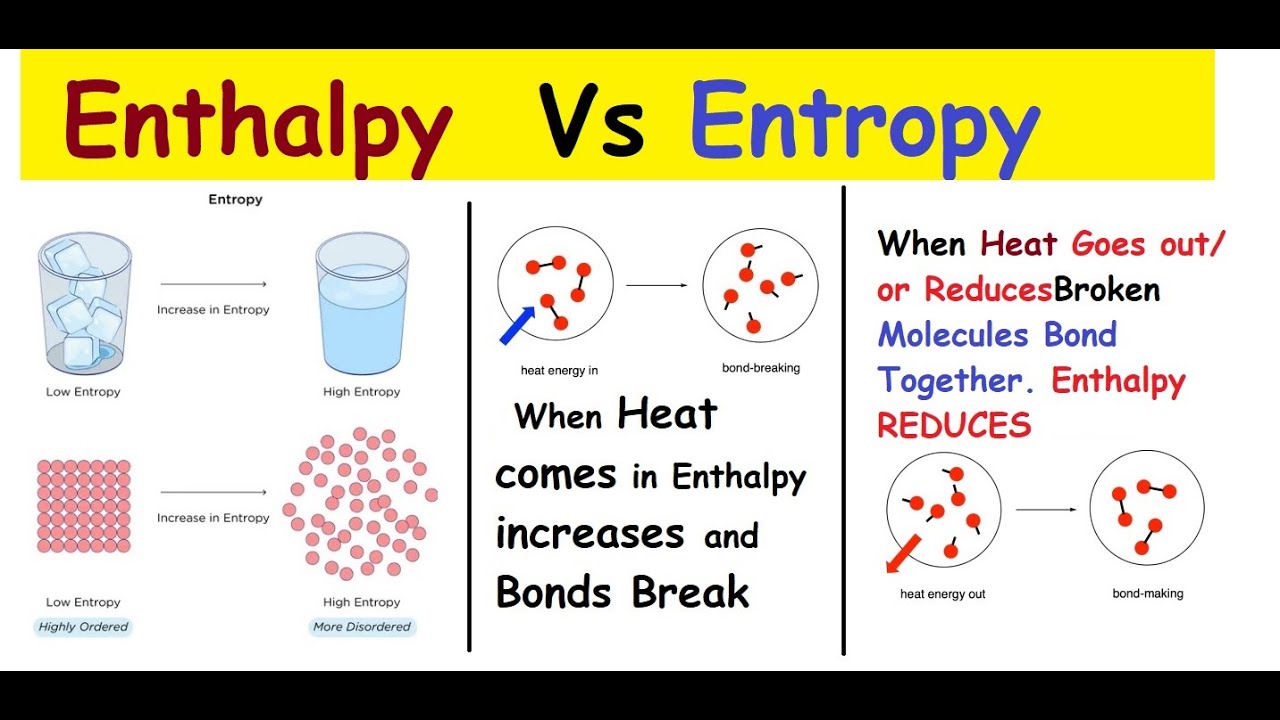 Enthalpy Vs Entropy

Entropy

Increase in Entropy

Low Entropy

High Entropy

Increase in Entropy

Low Entropy

Highly Ordered

High Entropy

More Disordered

heat energy in

bond-breaking

When Heat comes in Enthalpy increases and Bonds Break

When Heat Goes out/ or ReducesBroken Molecules Bond Together. Enthalpy REDUCES

heat energy out

bond-making